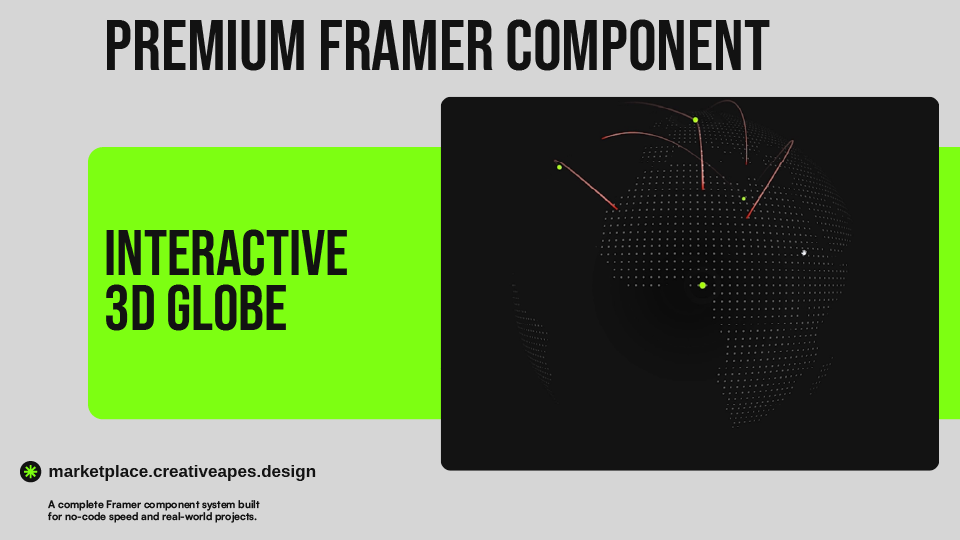 PREMIUM FRAMER COMPONENT

INTERACTIVE 3D GLOBE

marketplace.creativeapes.design

A complete Framer component system built for no-code speed and real-world projects.